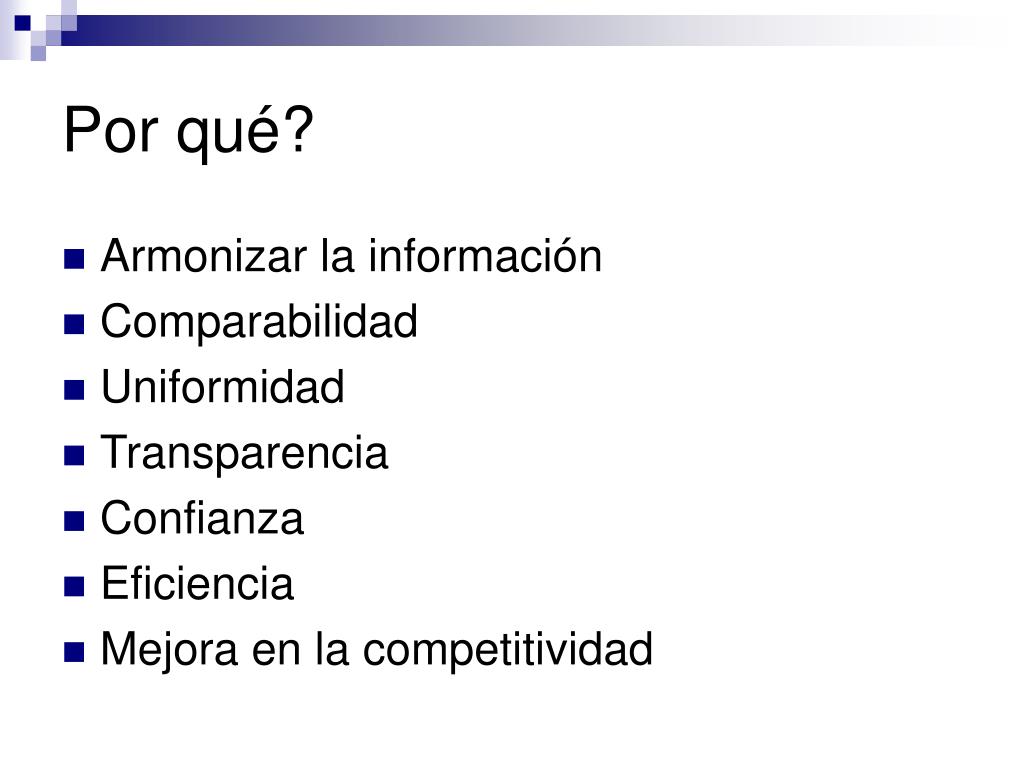 Por qué?

- Armonizar la información
- Comparabilidad
- Uniformidad
- Transparencia
- Confianza
- Eficiencia
- Mejora en la competitividad